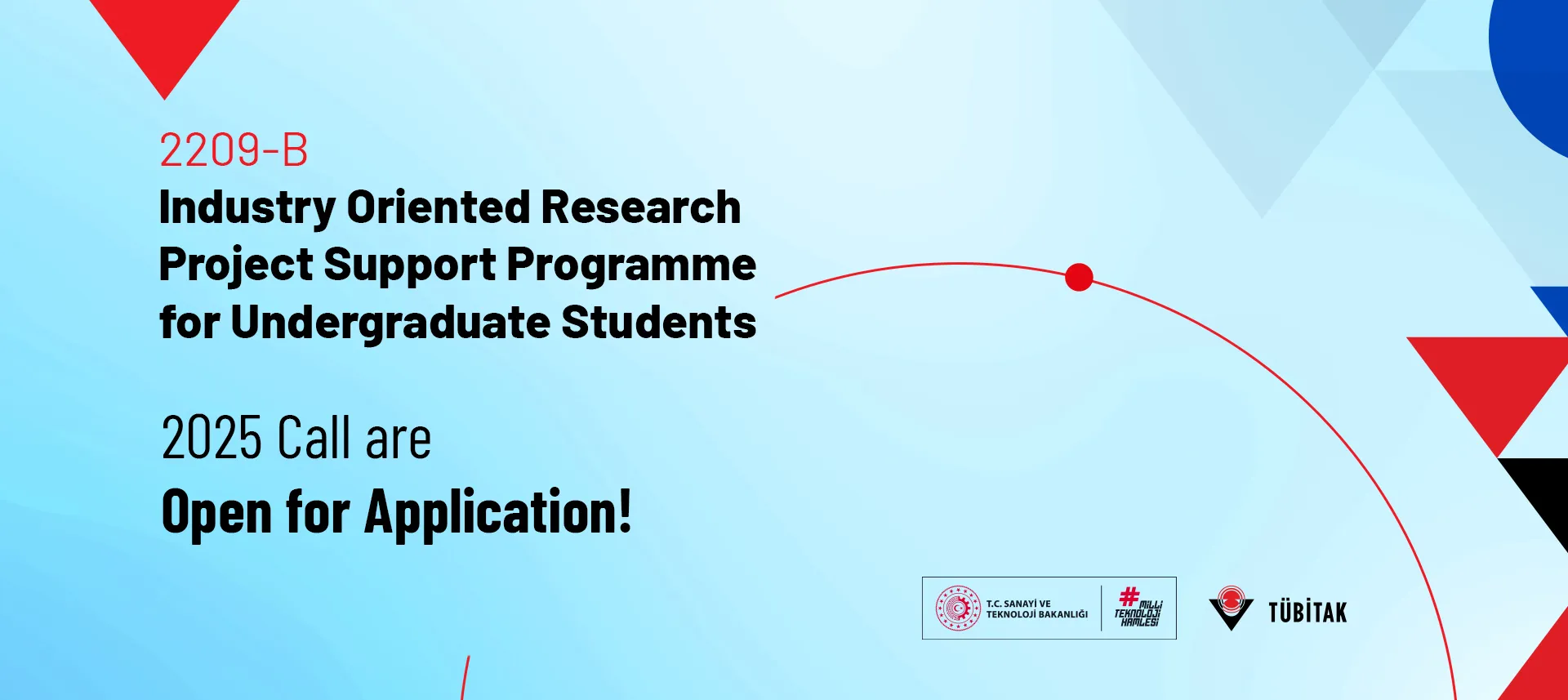 2209-B
Industry Oriented Research Project Support Programme for Undergraduate Students

2025 Call are
Open for Application!

T.C. SANAYİ VE TEKNOLOJİ BAKANLIĞI

#MİLLİ TEKNOLOJİ HAMLESİ

TÜBİTAK